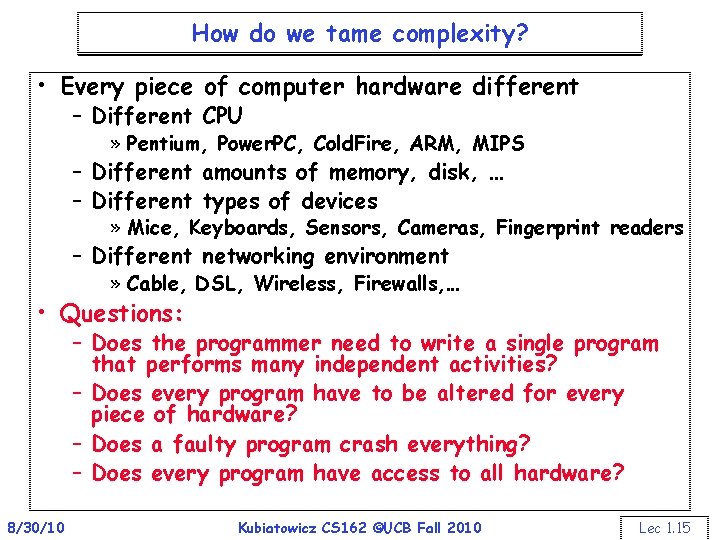 How do we tame complexity?

• Every piece of computer hardware different
– Different CPU
» Pentium, PowerPC, ColdFire, ARM, MIPS
– Different amounts of memory, disk, …
– Different types of devices
» Mice, Keyboards, Sensors, Cameras, Fingerprint readers
– Different networking environment
» Cable, DSL, Wireless, Firewalls,…

• Questions:
– Does the programmer need to write a single program that performs many independent activities?
– Does every program have to be altered for every piece of hardware?
– Does a faulty program crash everything?
– Does every program have access to all hardware?

8/30/10
Kubiatowicz CS162 ©UCB Fall 2010
Lec 1.15